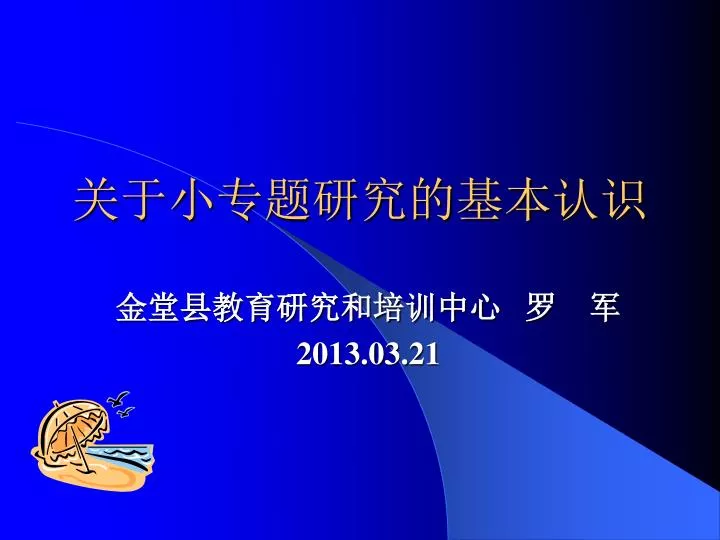 关于小专题研究的基本认识

金堂县教育研究和培训中心 罗 军
2013.03.21